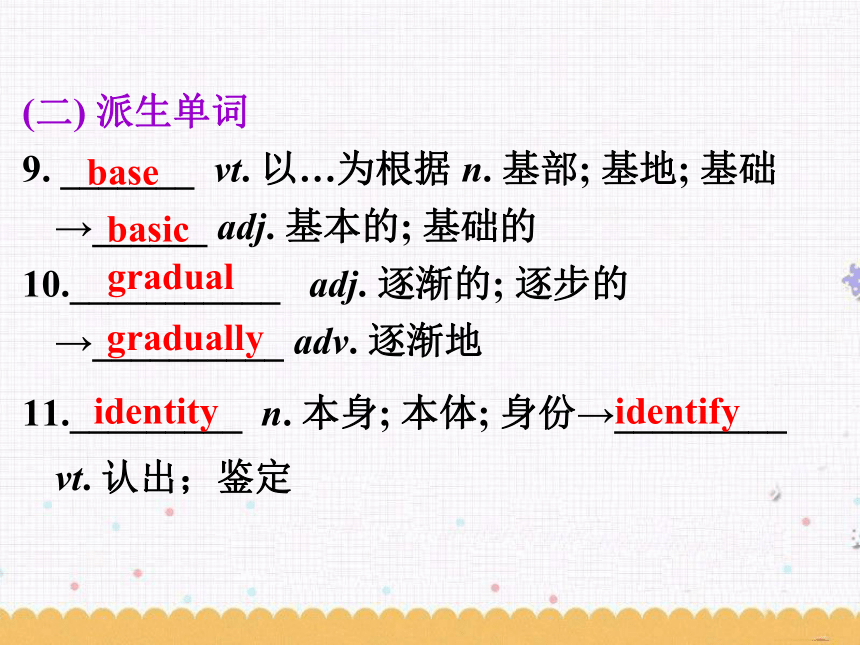 (二) 派生单词

9. base vt. 以…为根据 n. 基部; 基地; 基础 →basic adj. 基本的; 基础的

10. gradual adj. 逐渐的; 逐步的 →gradually adv. 逐渐地

11. identity n. 本身; 本体; 身份→identify vt. 认出；鉴定